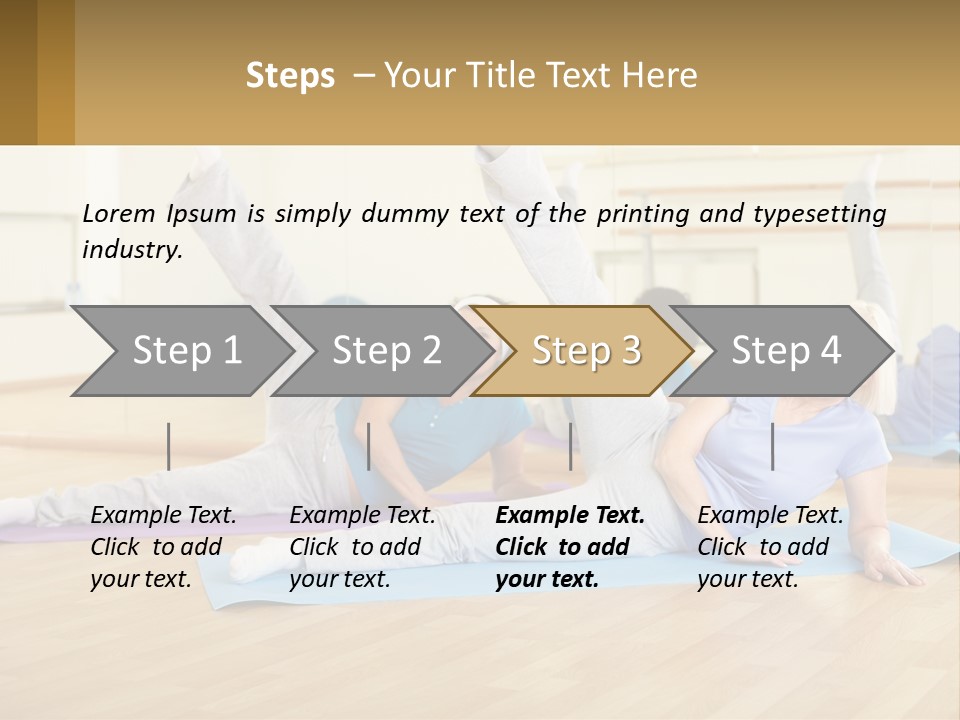 Steps – Your Title Text Here

Lorem Ipsum is simply dummy text of the printing and typesetting industry.

Step 1

Step 2

Step 3

Step 4

Example Text. Click to add your text.

Example Text. Click to add your text.

Example Text. Click to add your text.

Example Text. Click to add your text.